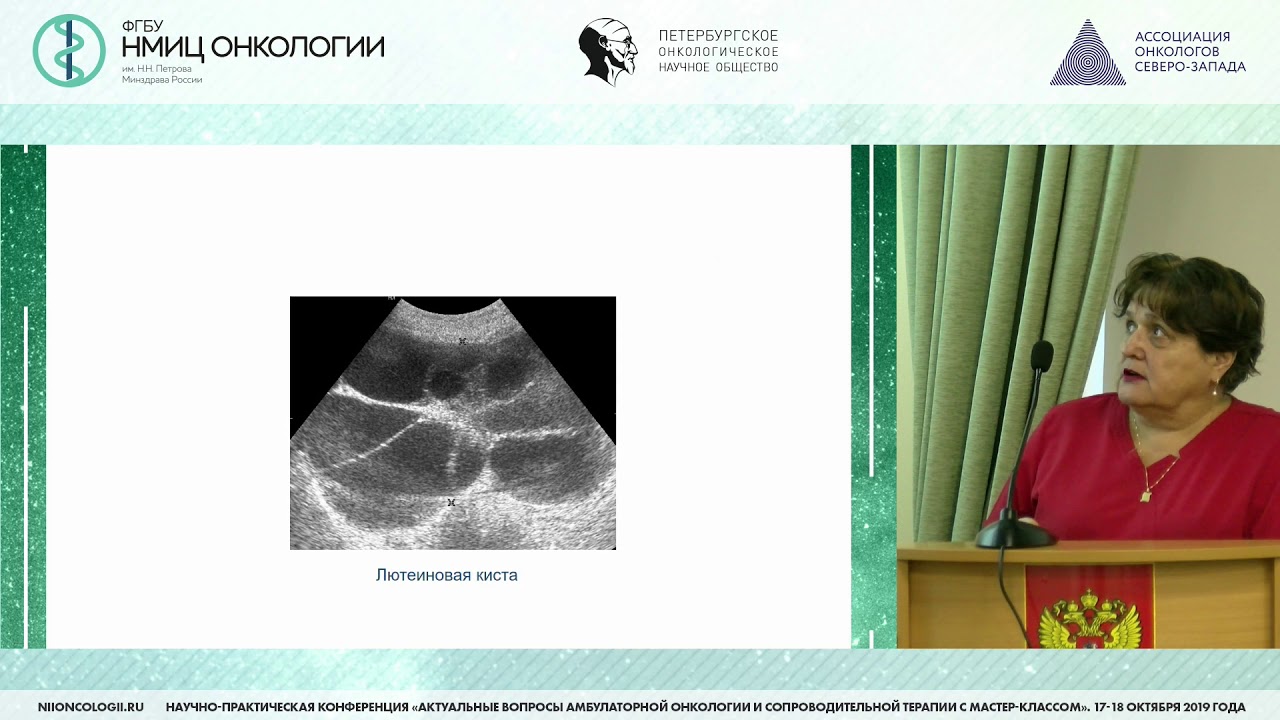 ФГБУ
НМИЦ ОНКОЛОГИИ
им. Н.Н. Петрова
Минздрава России

ПЕТЕРБУРГСКОЕ
ОНКОЛОГИЧЕСКОЕ
НАУЧНОЕ ОБЩЕСТВО

АССОЦИАЦИЯ
ОНКОЛОГОВ
СЕВЕРО-ЗАПАДА

Лютеиновая киста

NIIONCOLOGII.RU НАУЧНО-ПРАКТИЧЕСКАЯ КОНФЕРЕНЦИЯ «АКТУАЛЬНЫЕ ВОПРОСЫ АМБУЛАТОРНОЙ ОНКОЛОГИИ И СОПРОВОДИТЕЛЬНОЙ ТЕРАПИИ С МАСТЕР-КЛАССОМ». 17-18 ОКТЯБРЯ 2019 ГОДА